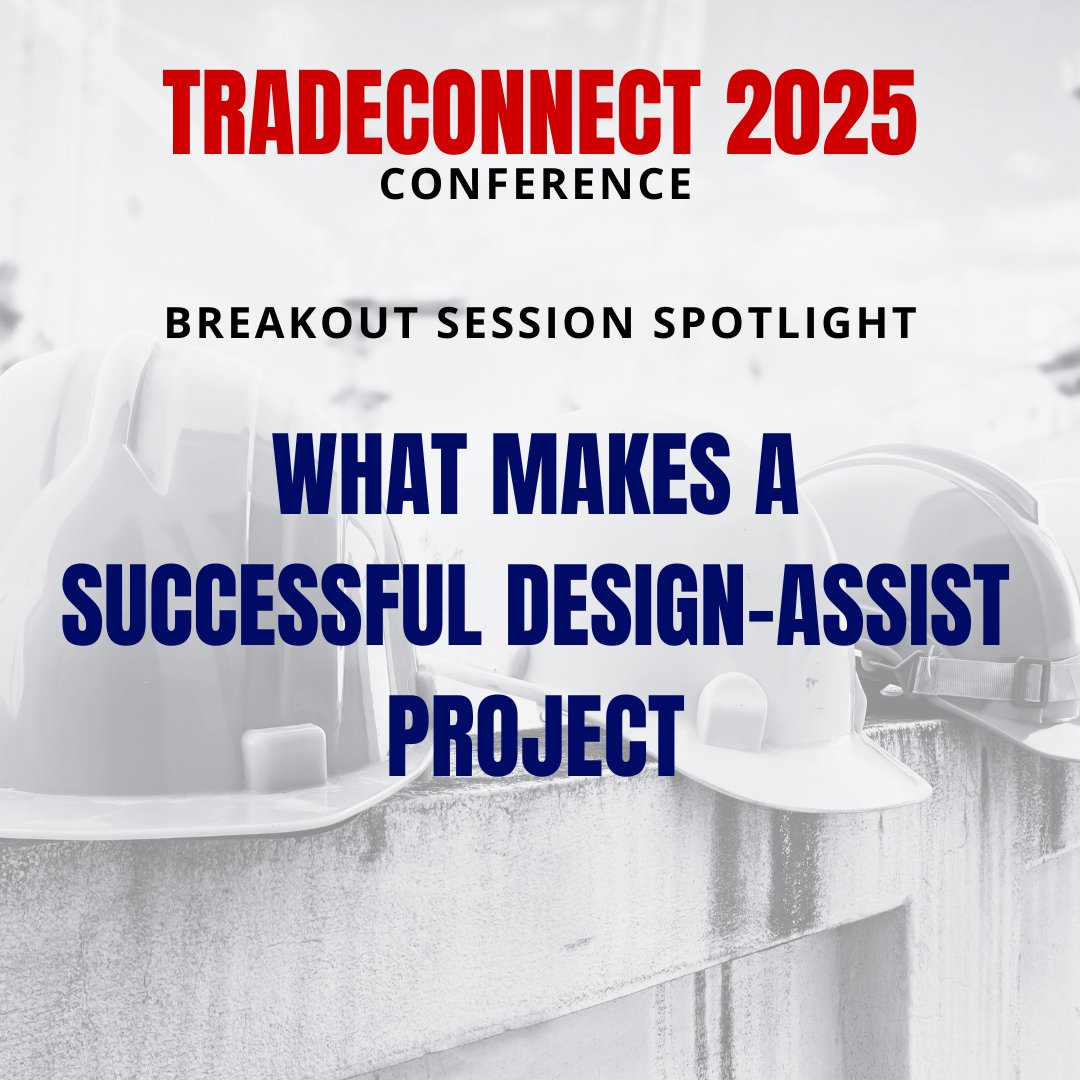 TRADECONNECT 2025
CONFERENCE

BREAKOUT SESSION SPOTLIGHT

WHAT MAKES A SUCCESSFUL DESIGN-ASSIST PROJECT